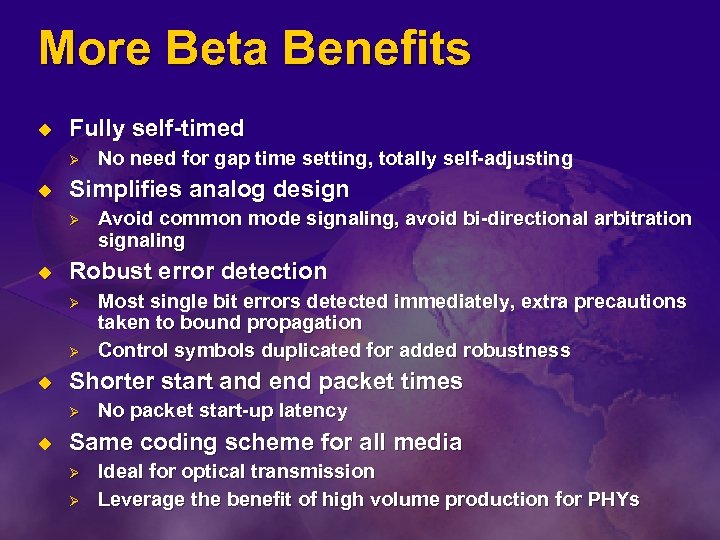 More Beta Benefits

◆ Fully self-timed
➢ No need for gap time setting, totally self-adjusting

◆ Simplifies analog design
➢ Avoid common mode signaling, avoid bi-directional arbitration signaling

◆ Robust error detection
➢ Most single bit errors detected immediately, extra precautions taken to bound propagation
➢ Control symbols duplicated for added robustness

◆ Shorter start and end packet times
➢ No packet start-up latency

◆ Same coding scheme for all media
➢ Ideal for optical transmission
➢ Leverage the benefit of high volume production for PHYs